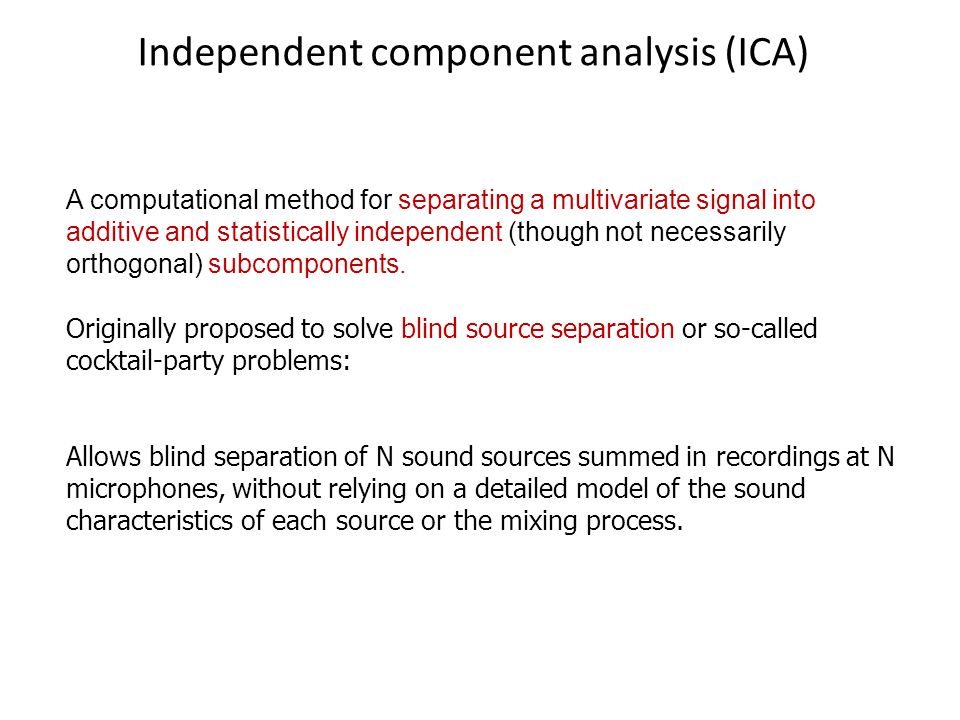 Independent component analysis (ICA)

A computational method for separating a multivariate signal into additive and statistically independent (though not necessarily orthogonal) subcomponents.

Originally proposed to solve blind source separation or so-called cocktail-party problems:

Allows blind separation of N sound sources summed in recordings at N microphones, without relying on a detailed model of the sound characteristics of each source or the mixing process.